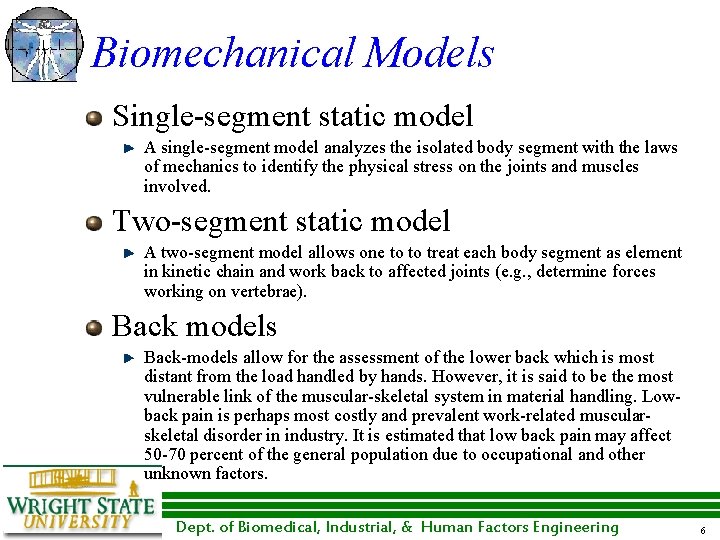 Biomechanical Models

Single-segment static model

A single-segment model analyzes the isolated body segment with the laws of mechanics to identify the physical stress on the joints and muscles involved.

Two-segment static model

A two-segment model allows one to to treat each body segment as element in kinetic chain and work back to affected joints (e.g., determine forces working on vertebrae).

Back models

Back-models allow for the assessment of the lower back which is most distant from the load handled by hands. However, it is said to be the most vulnerable link of the muscular-skeletal system in material handling. Low-back pain is perhaps most costly and prevalent work-related muscular-skeletal disorder in industry. It is estimated that low back pain may affect 50-70 percent of the general population due to occupational and other unknown factors.

WRIGHT STATE UNIVERSITY

Dept. of Biomedical, Industrial, & Human Factors Engineering

6